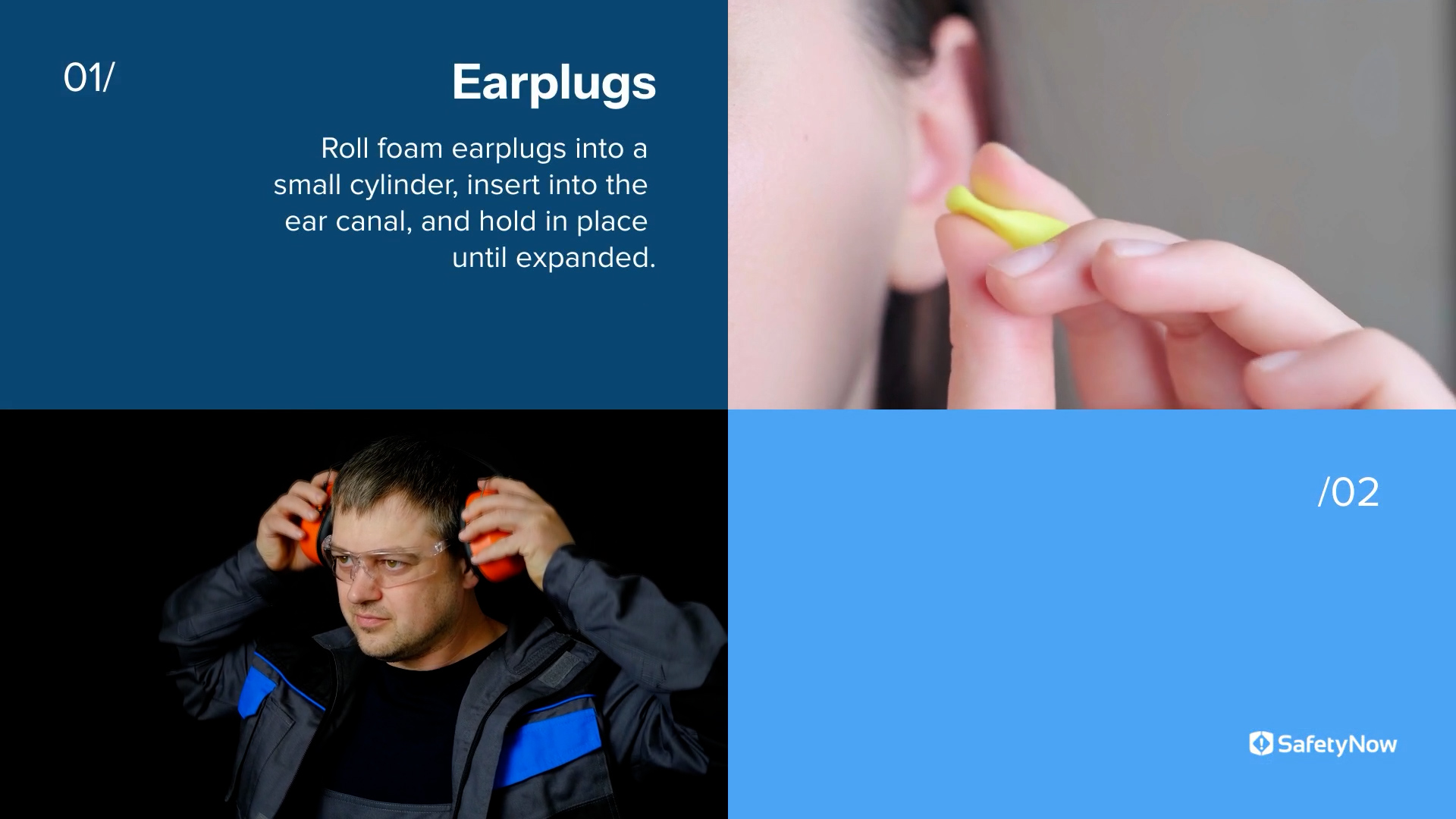 01/

Earplugs

Roll foam earplugs into a small cylinder, insert into the ear canal, and hold in place until expanded.

/02

SafetyNow